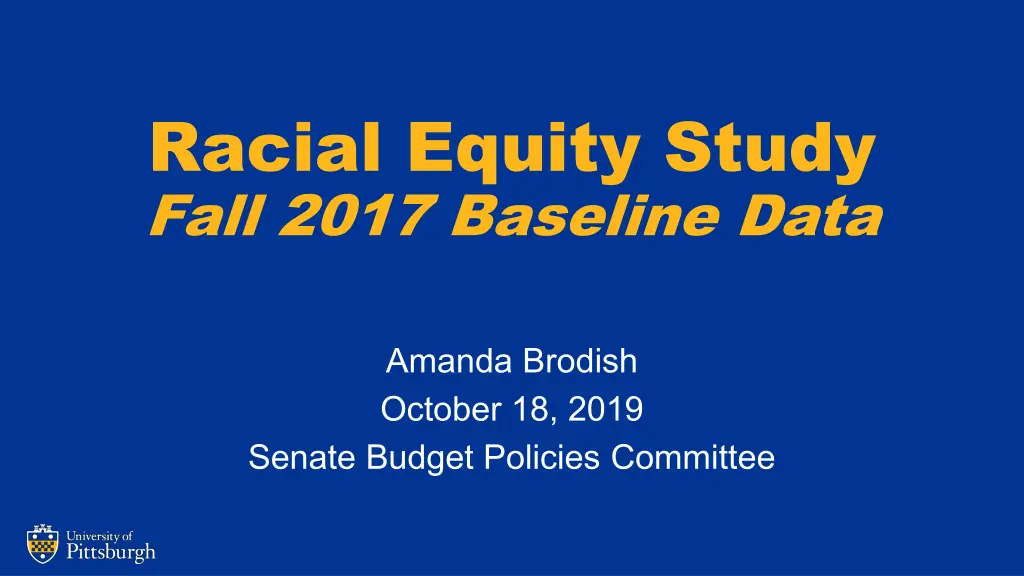 Racial Equity Study
Fall 2017 Baseline Data

Amanda Brodish
October 18, 2019
Senate Budget Policies Committee

University of
Pittsburgh